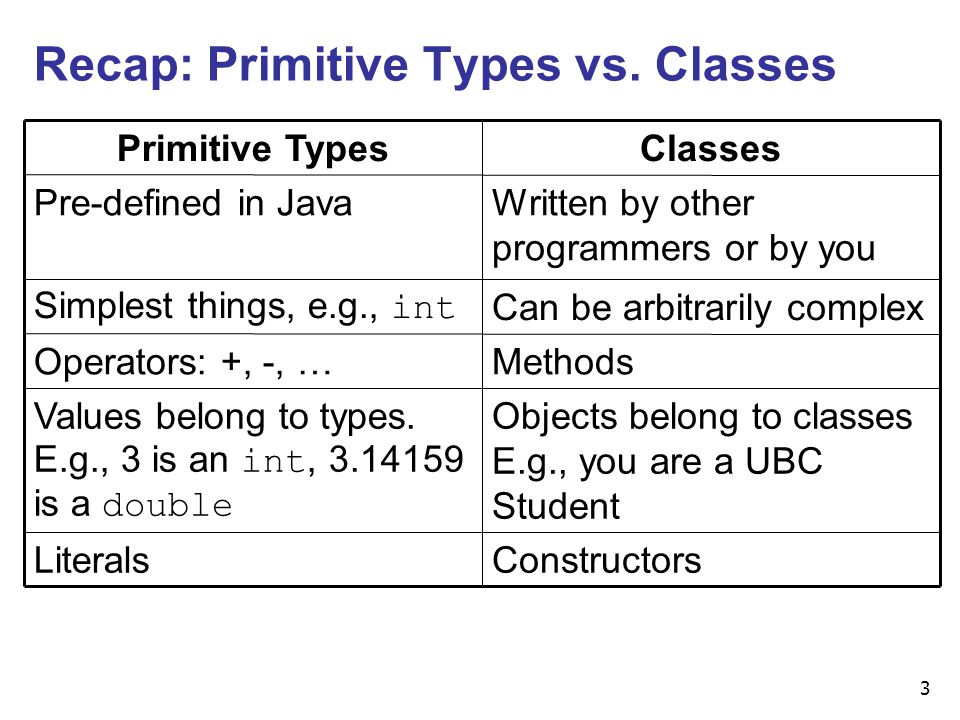 Recap: Primitive Types vs. Classes

| Primitive Types | Classes |
|---|---|
| Pre-defined in Java | Written by other programmers or by you |
| Simplest things, e.g., int | Can be arbitrarily complex |
| Operators: +, -, … | Methods |
| Values belong to types. E.g., 3 is an int, 3.14159 is a double | Objects belong to classes E.g., you are a UBC Student |
| Literals | Constructors |

3